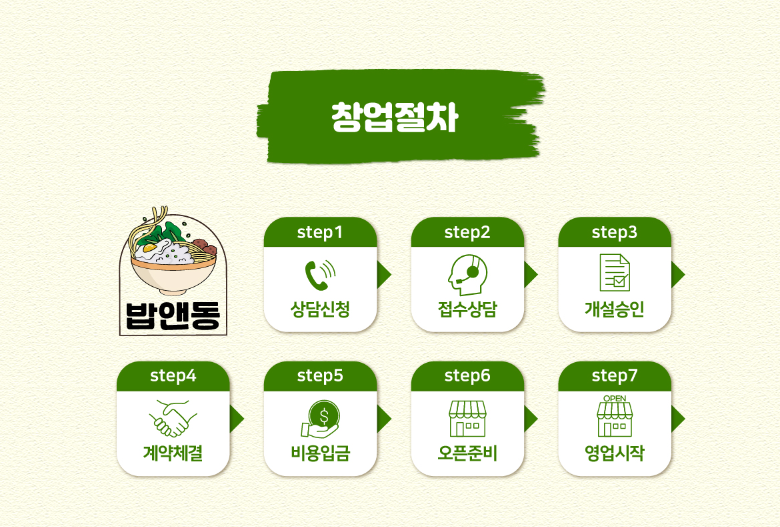 창업절차

밥앤동

step1
상담신청

step2
접수상담

step3
개설승인

step4
계약체결

step5
$
비용입금

step6
오픈준비

step7
OPEN
영업시작